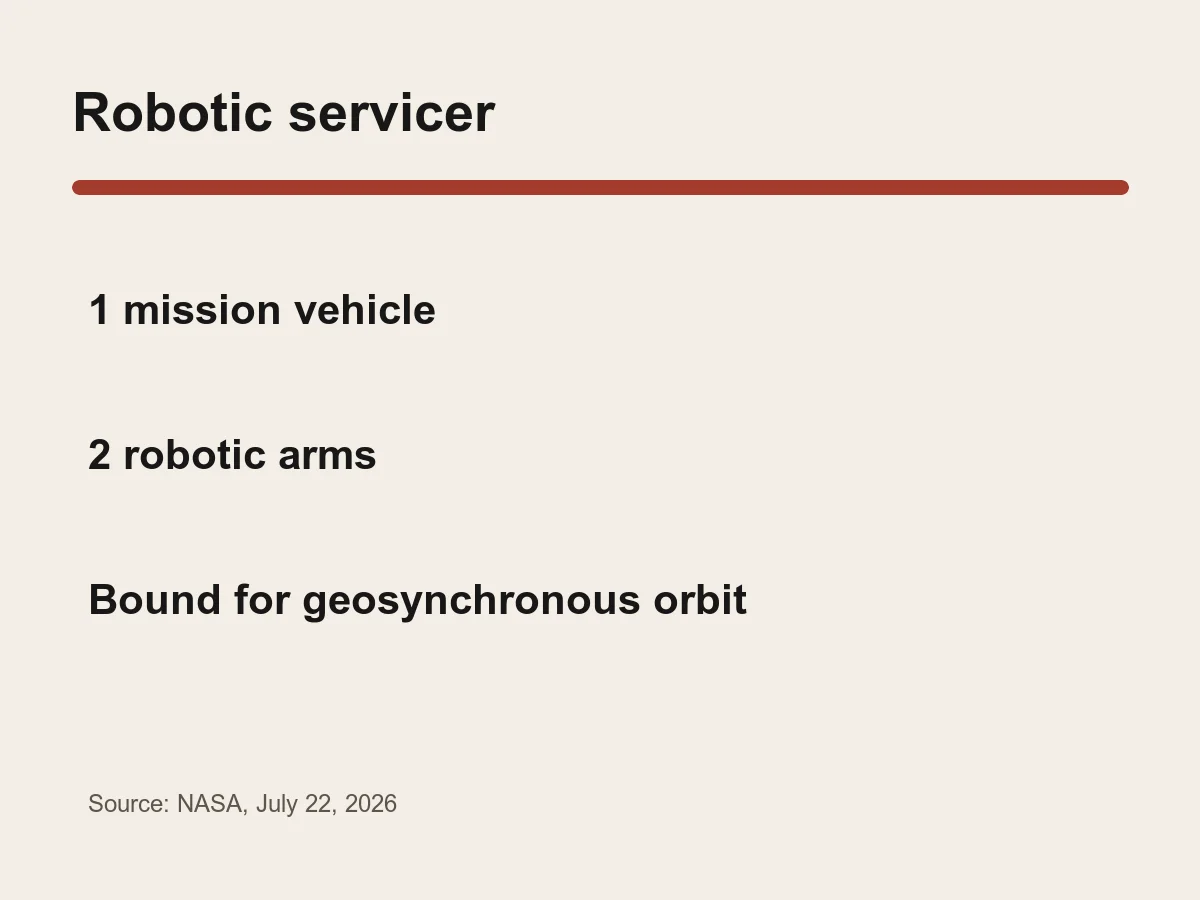 Robotic servicer

1 mission vehicle

2 robotic arms

Bound for geosynchronous orbit

Source: NASA, July 22, 2026